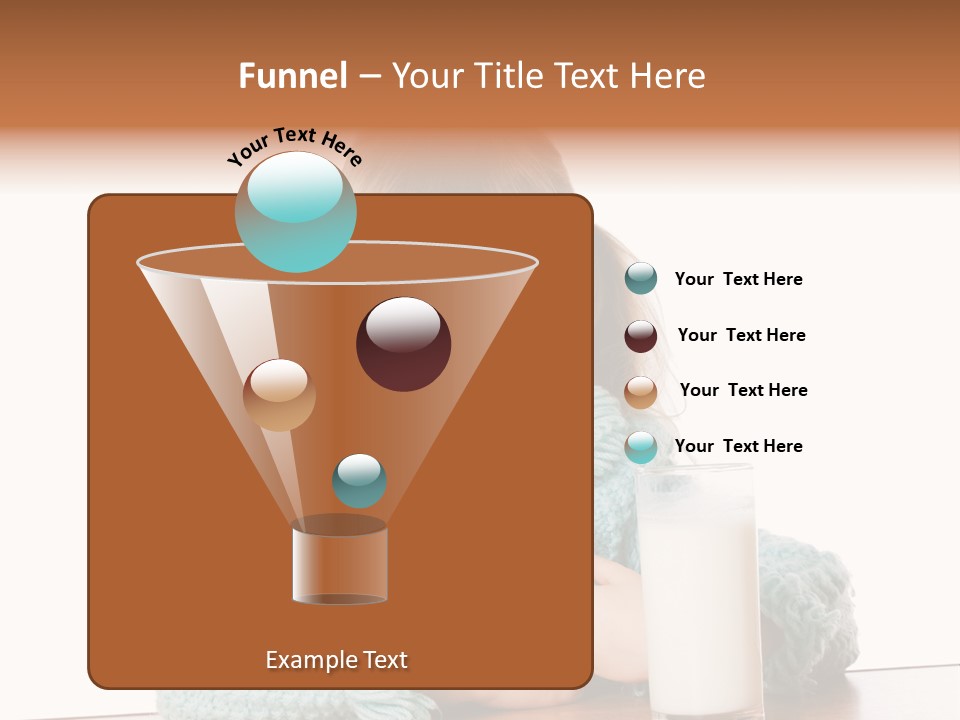 Funnel – Your Title Text Here

Your Text Here

Example Text

Your Text Here

Your Text Here

Your Text Here

Your Text Here